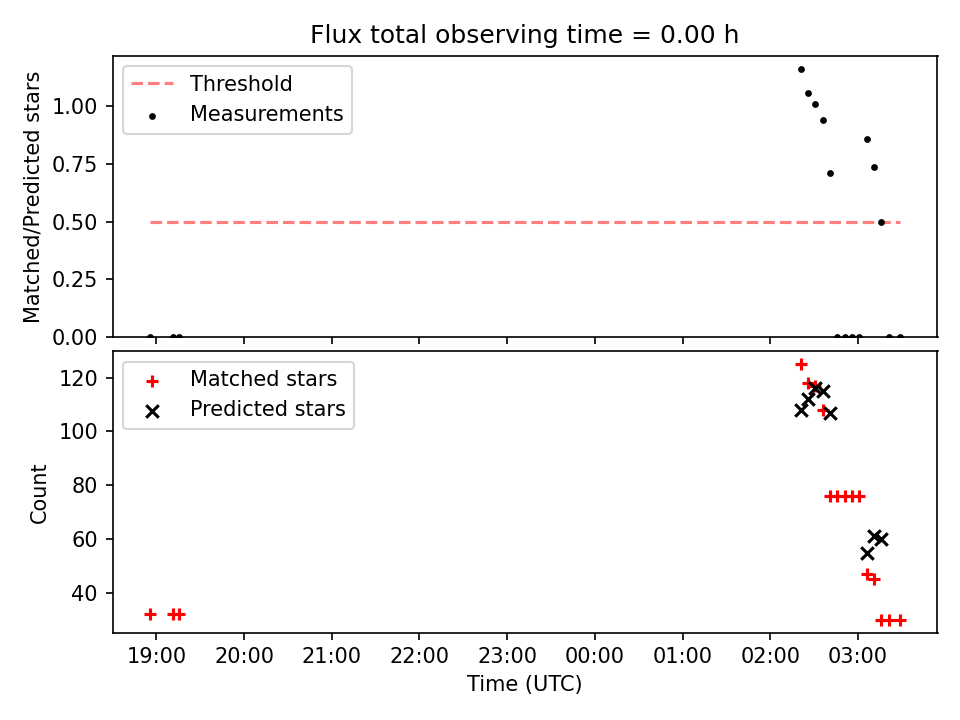 Flux total observing time = 0.00 h

Threshold
Measurements

Matched/Predicted stars

1.00
0.75
0.50
0.25
0.00

Matched stars
Predicted stars

Count

120
100
80
60
40

19:00 20:00 21:00 22:00 23:00 00:00 01:00 02:00 03:00

Time (UTC)